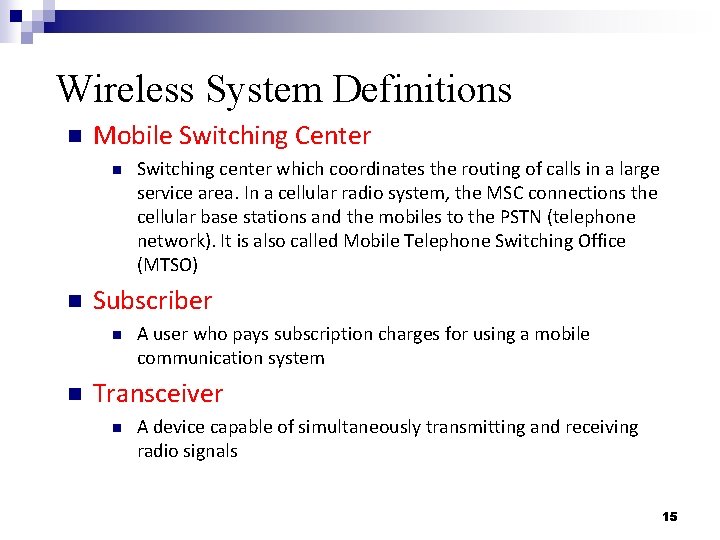 Wireless System Definitions

Mobile Switching Center

Switching center which coordinates the routing of calls in a large service area. In a cellular radio system, the MSC connections the cellular base stations and the mobiles to the PSTN (telephone network). It is also called Mobile Telephone Switching Office (MTSO)

Subscriber

A user who pays subscription charges for using a mobile communication system

Transceiver

A device capable of simultaneously transmitting and receiving radio signals

15